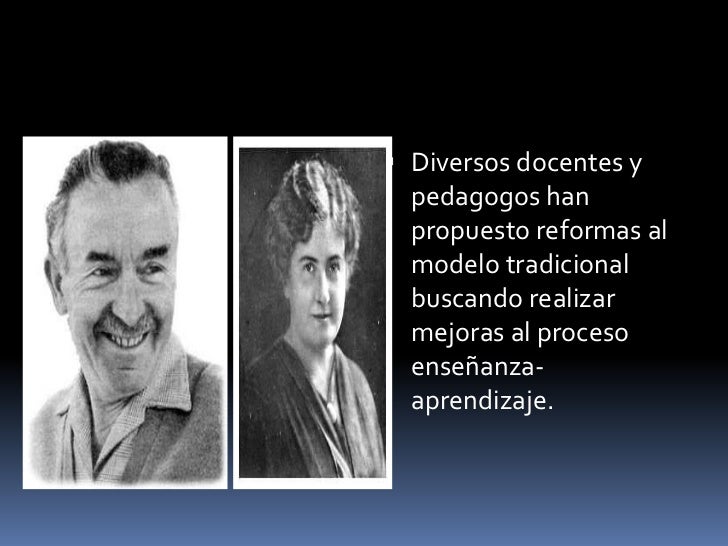 Diversos docentes y pedagogos han propuesto reformas al modelo tradicional buscando realizar mejoras al proceso enseñanza-aprendizaje.